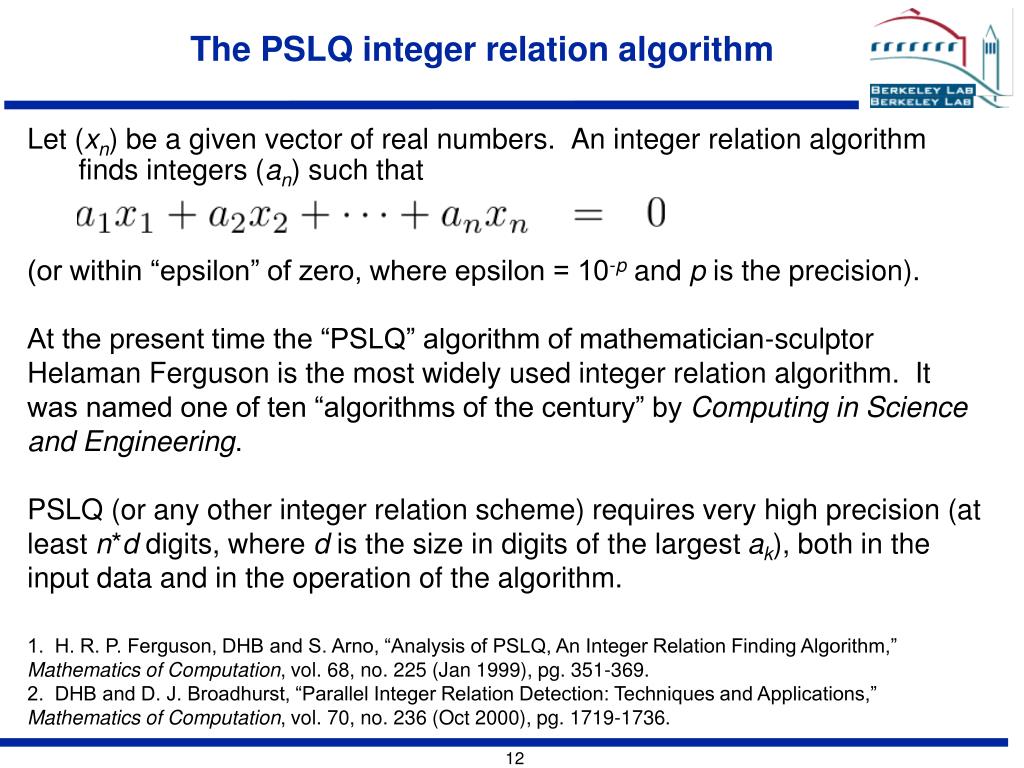 The PSLQ integer relation algorithm

BERKELEY LAB
BERKELEY LAB

Let ($x_n$) be a given vector of real numbers. An integer relation algorithm finds integers ($a_n$) such that

$a_1 x_1 + a_2 x_2 + \cdots + a_n x_n = 0$

(or within “epsilon” of zero, where epsilon = $10^{-p}$ and $p$ is the precision).

At the present time the “PSLQ” algorithm of mathematician-sculptor Helaman Ferguson is the most widely used integer relation algorithm. It was named one of ten “algorithms of the century” by Computing in Science and Engineering.

PSLQ (or any other integer relation scheme) requires very high precision (at least $n*d$ digits, where $d$ is the size in digits of the largest $a_k$), both in the input data and in the operation of the algorithm.

1. H. R. P. Ferguson, DHB and S. Arno, “Analysis of PSLQ, An Integer Relation Finding Algorithm,” Mathematics of Computation, vol. 68, no. 225 (Jan 1999), pg. 351-369.
2. DHB and D. J. Broadhurst, “Parallel Integer Relation Detection: Techniques and Applications,” Mathematics of Computation, vol. 70, no. 236 (Oct 2000), pg. 1719-1736.

12